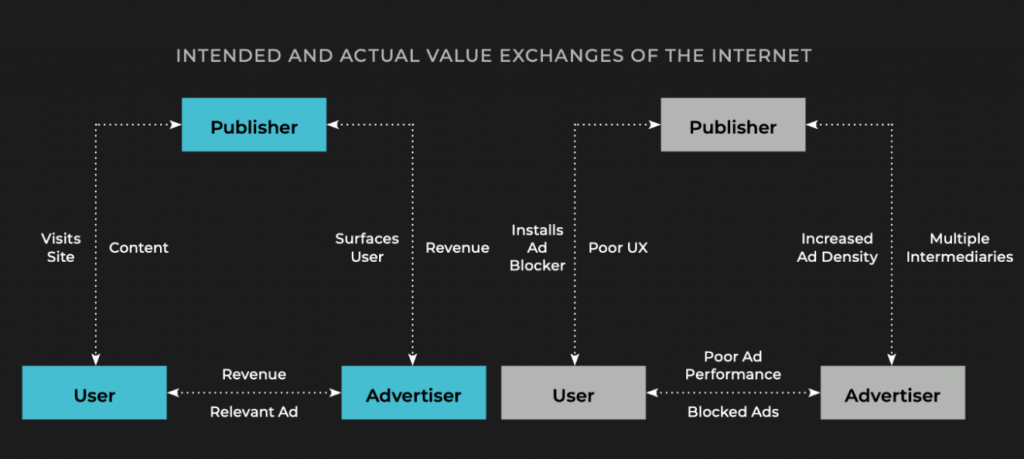 INTENDED AND ACTUAL VALUE EXCHANGES OF THE INTERNET

Publisher

Visits Site

Content

Surfaces User

Revenue

User

Revenue

Relevant Ad

Advertiser

Publisher

Installs Ad Blocker

Poor UX

Increased Ad Density

Multiple Intermediaries

User

Poor Ad Performance

Blocked Ads

Advertiser